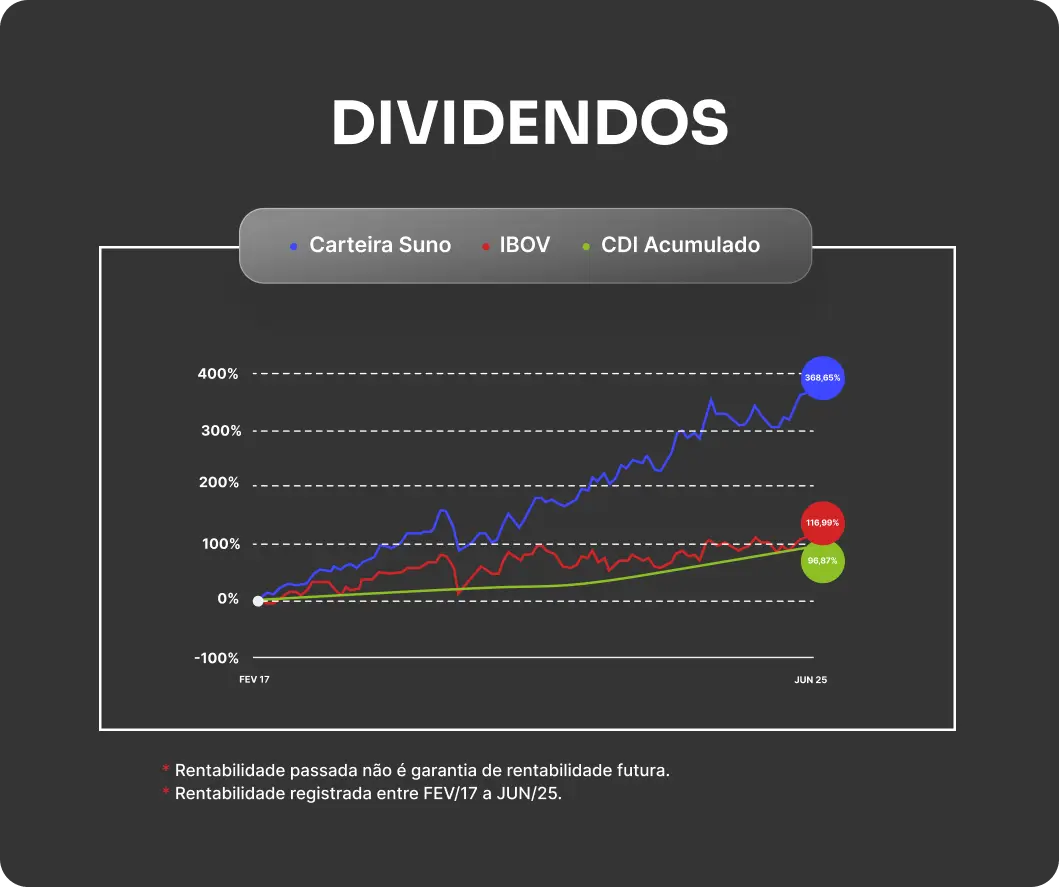 DIVIDENDOS

Carteira Suno
IBOV
CDI Acumulado

400%
300%
200%
100%
0%
-100%

368,65%
116,99%
96,87%

FEV 17
JUN 25

* Rentabilidade passada não é garantia de rentabilidade futura.
* Rentabilidade registrada entre FEV/17 a JUN/25.